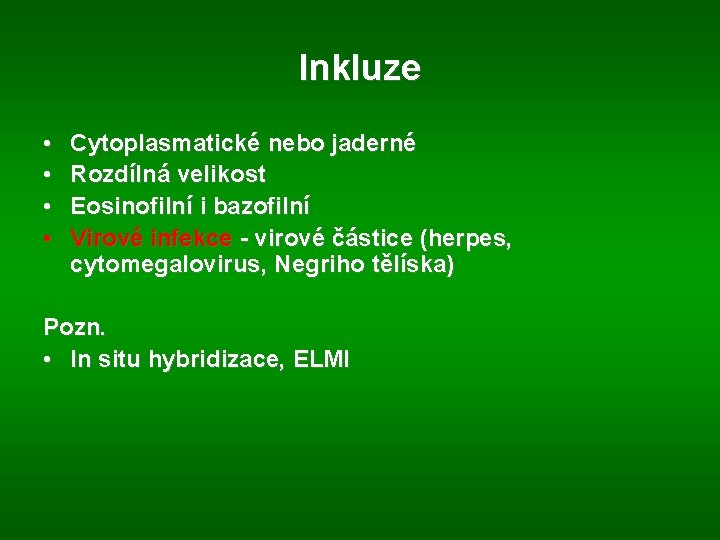 Inkluze

• Cytoplasmatické nebo jaderné
• Rozdílná velikost
• Eosinofilní i bazofilní
• Virové infekce - virové částice (herpes, cytomegalovirus, Negriho tělíska)

Pozn.
• In situ hybridizace, ELMI